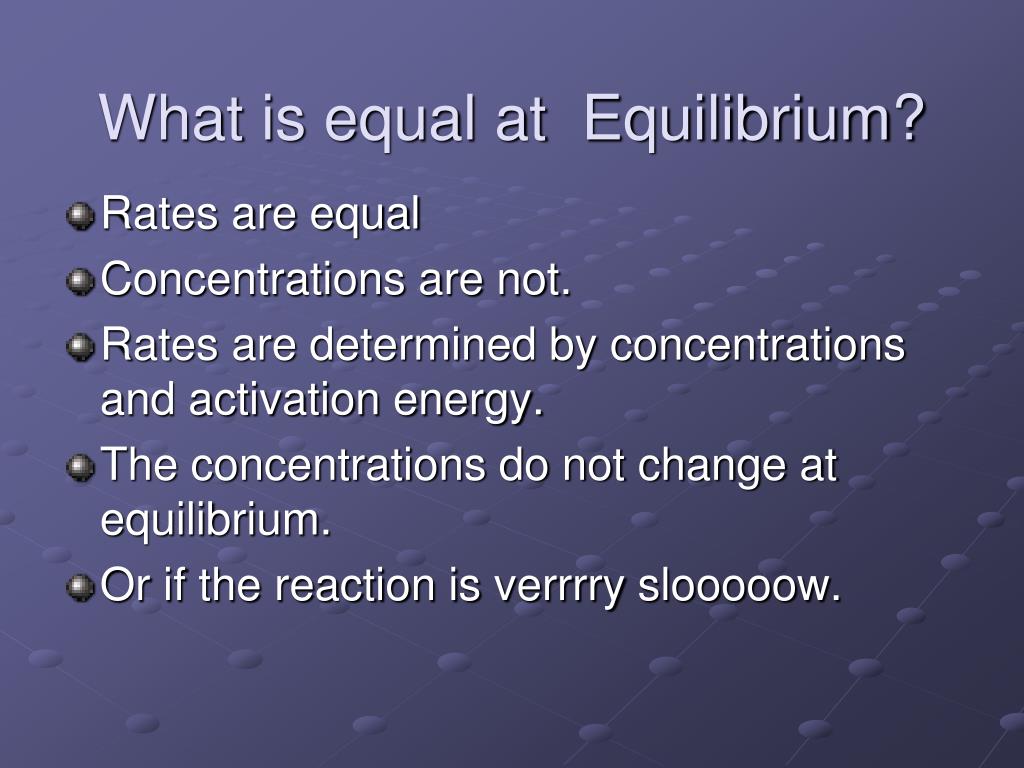 What is equal at  Equilibrium?

Rates are equal

Concentrations are not.

Rates are determined by concentrations and activation energy.

The concentrations do not change at equilibrium.

Or if the reaction is verrrry slooooow.